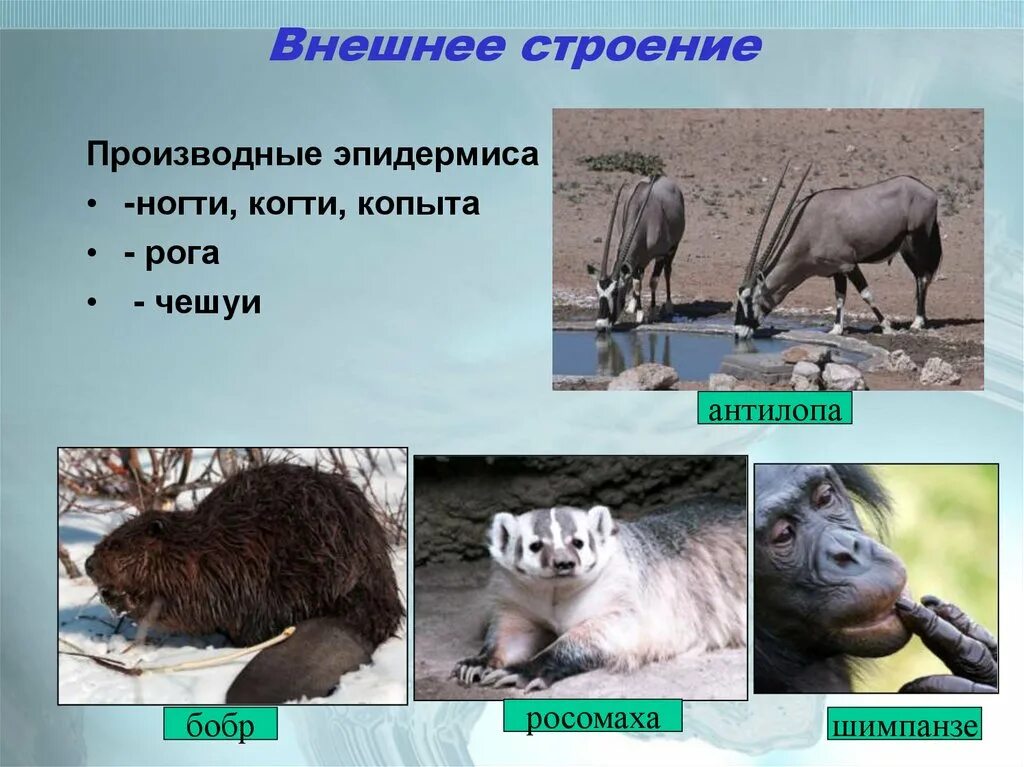 Внешнее строение

Производные эпидермиса
• -ногти, когти, копыта
• - рога
• - чешуи

антилопа

бобр

росомаха

шимпанзе